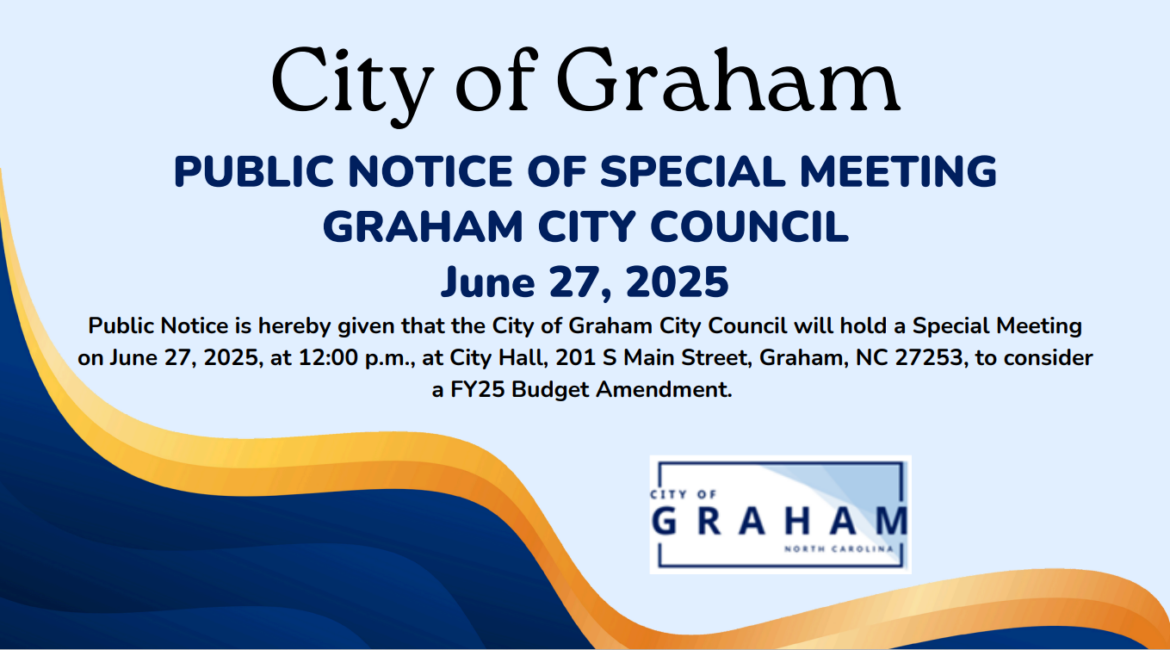 City of Graham

PUBLIC NOTICE OF SPECIAL MEETING
GRAHAM CITY COUNCIL
June 27, 2025

Public Notice is hereby given that the City of Graham City Council will hold a Special Meeting on June 27, 2025, at 12:00 p.m., at City Hall, 201 S Main Street, Graham, NC 27253, to consider a FY25 Budget Amendment.

CITY OF
GRAHAM
NORTH CAROLINA